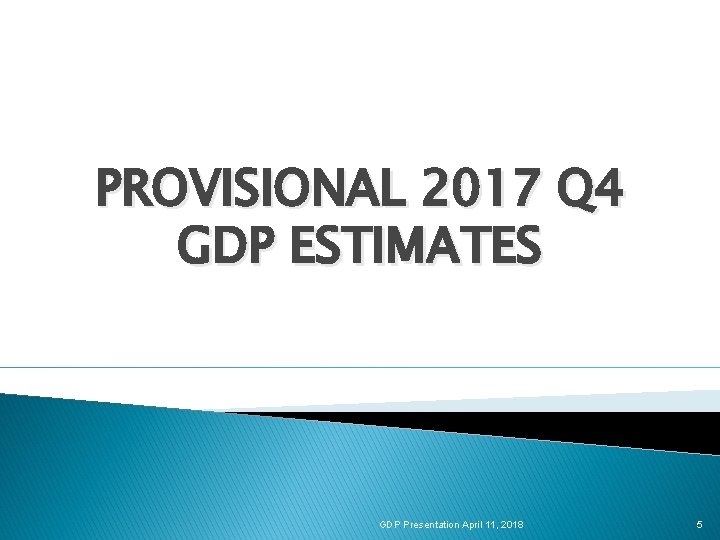 PROVISIONAL 2017 Q4 GDP ESTIMATES

GDP Presentation April 11, 2018

5